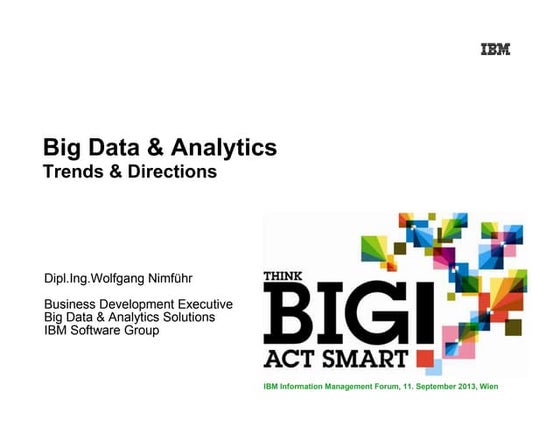 IBM

Big Data & Analytics
Trends & Directions

Dipl.Ing.Wolfgang Nimführ

Business Development Executive
Big Data & Analytics Solutions
IBM Software Group

THINK
BIG!
ACT SMART

IBM Information Management Forum, 11. September 2013, Wien